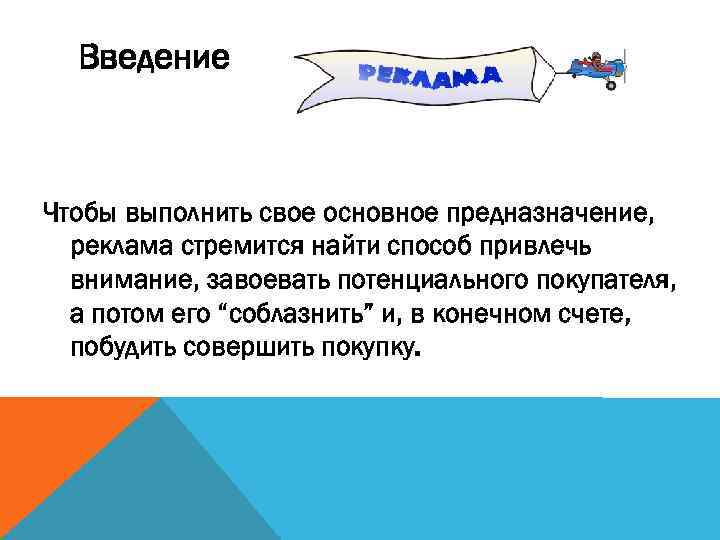 Введение

РЕКЛАМА

Чтобы выполнить свое основное предназначение, реклама стремится найти способ привлечь внимание, завоевать потенциального покупателя, а потом его “соблазнить” и, в конечном счете, побудить совершить покупку.